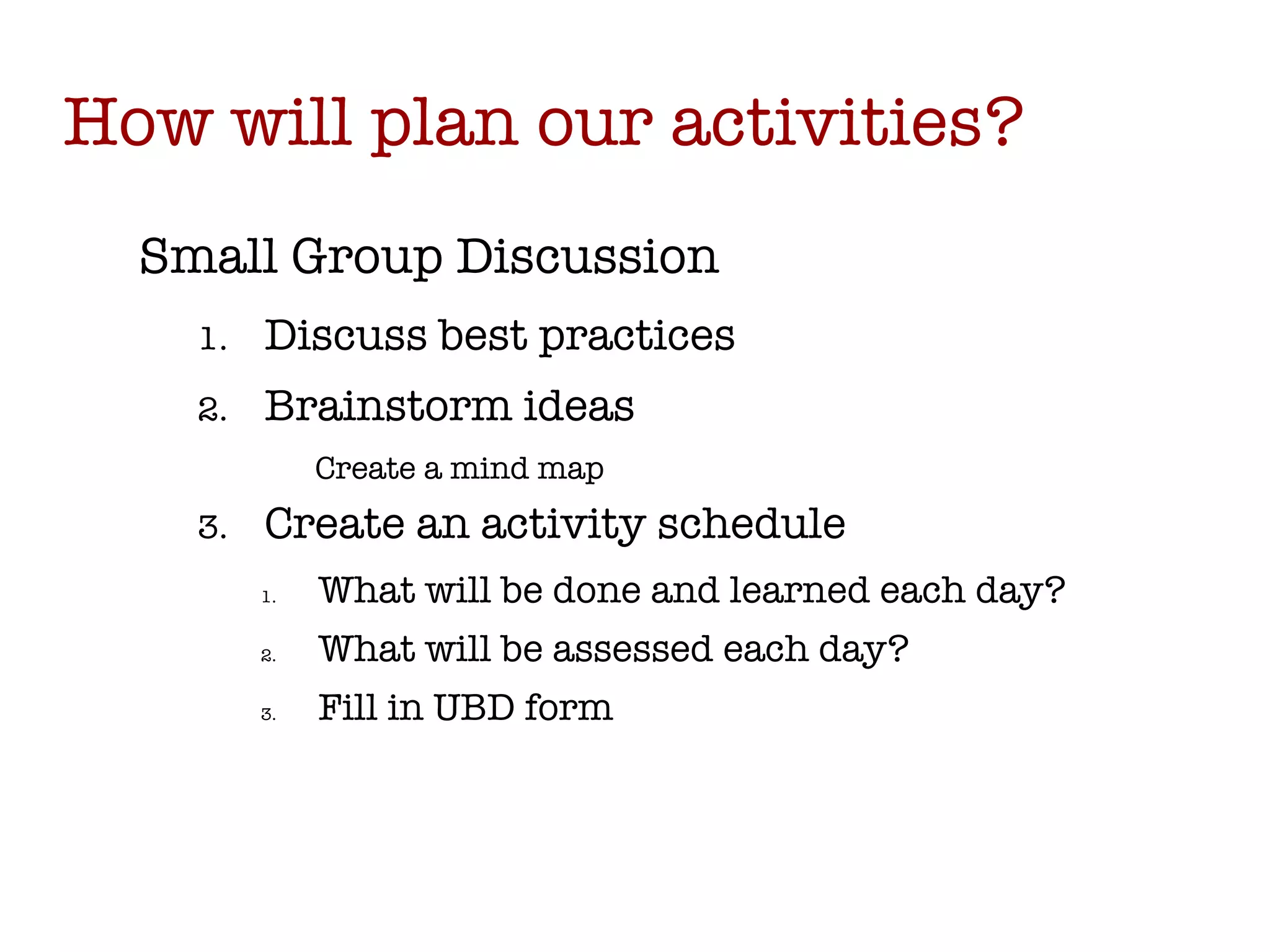 How will plan our activities?

Small Group Discussion

1. Discuss best practices

2. Brainstorm ideas

Create a mind map

3. Create an activity schedule

1. What will be done and learned each day?

2. What will be assessed each day?

3. Fill in UBD form